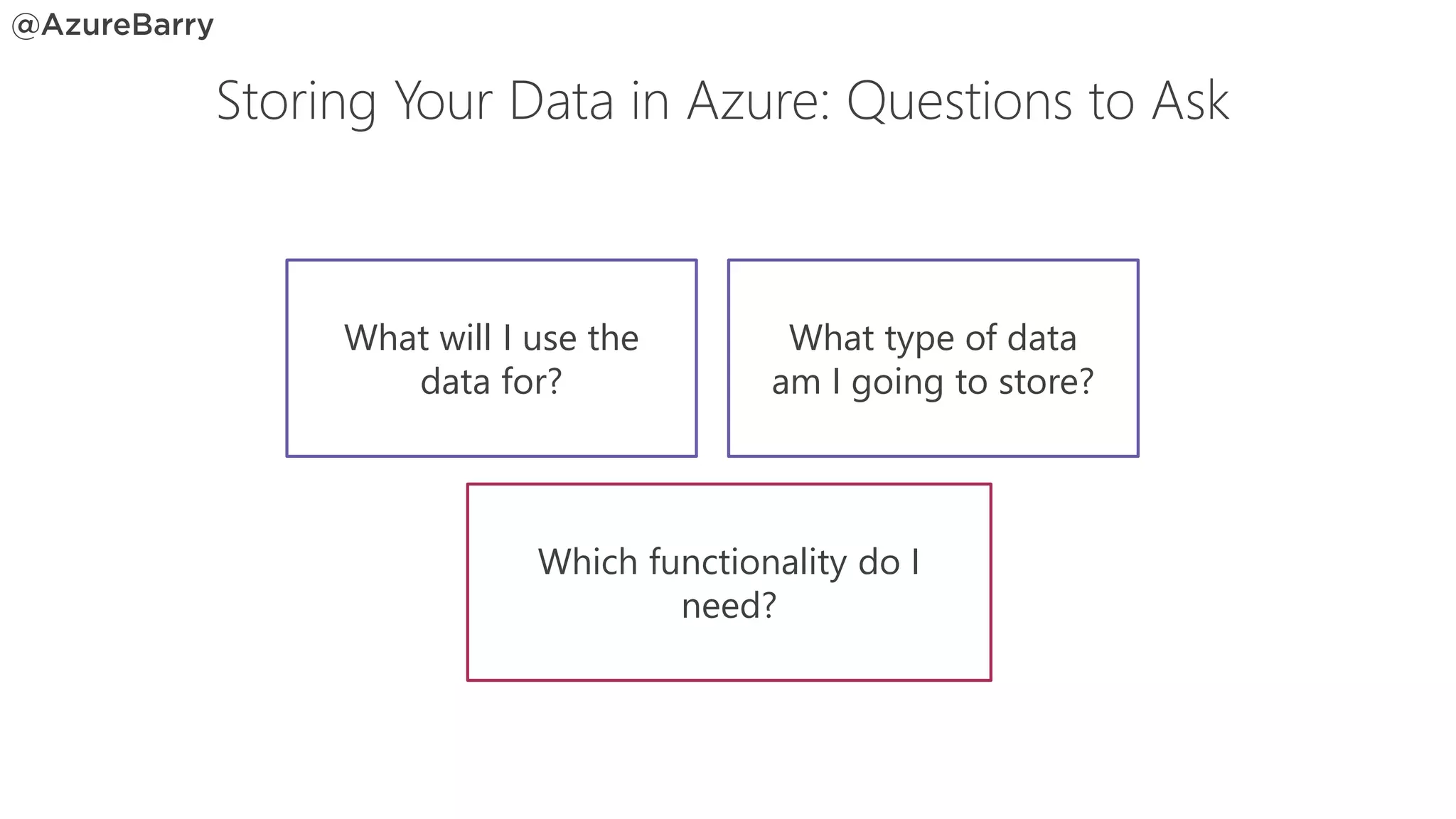 @AzureBarry

Storing Your Data in Azure: Questions to Ask

What will I use the data for?

What type of data am I going to store?

Which functionality do I need?